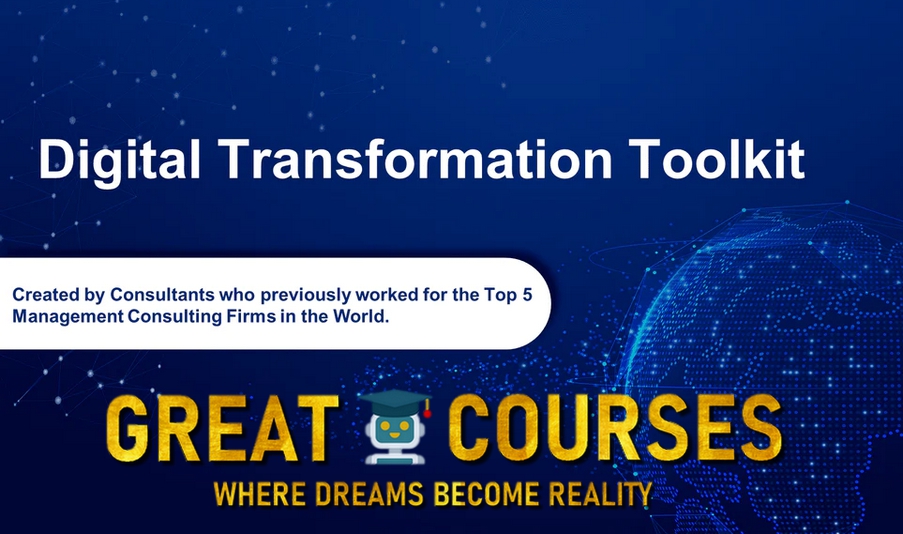 Digital Transformation Toolkit

Created by Consultants who previously worked for the Top 5 Management Consulting Firms in the World.

GREAT COURSES

WHERE DREAMS BECOME REALITY